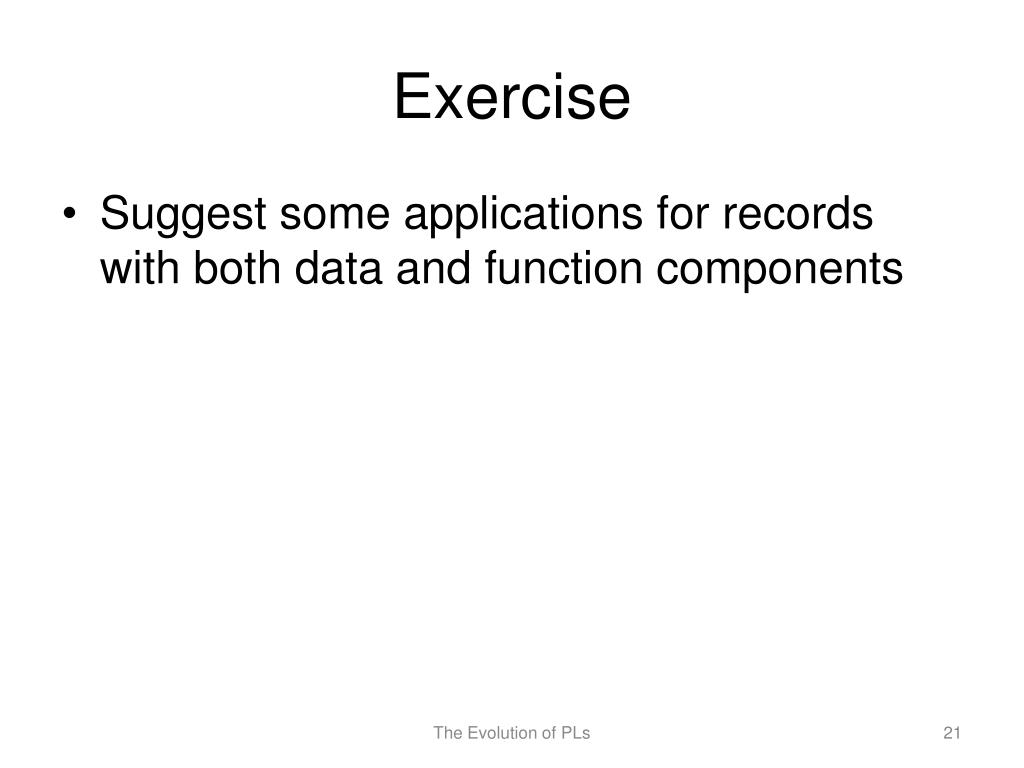 Exercise

• Suggest some applications for records with both data and function components

The Evolution of PLs

21